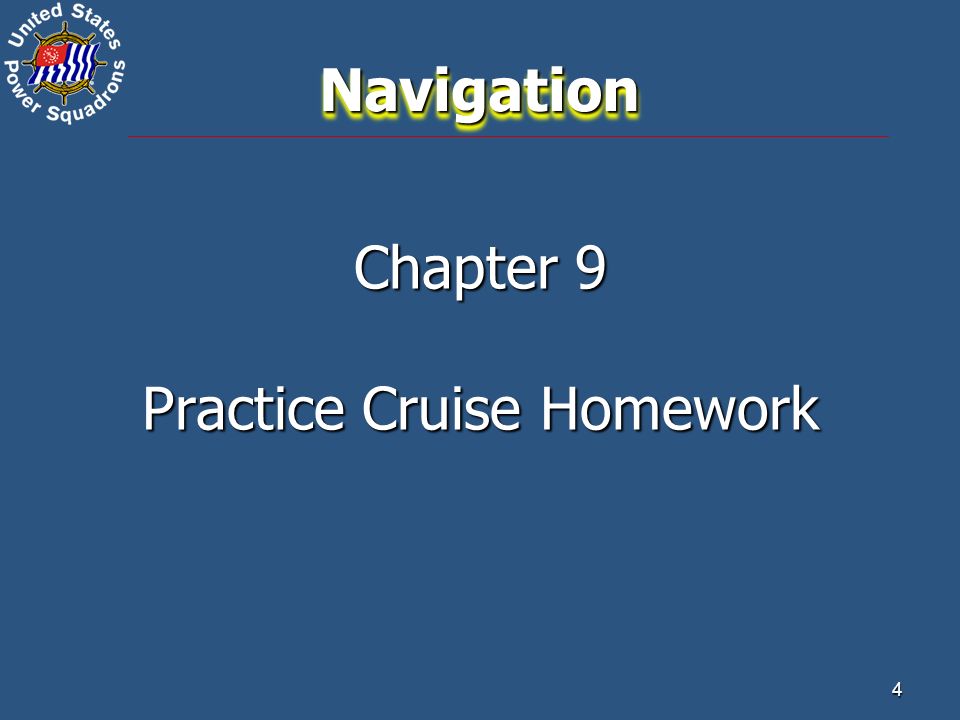 United States Power Squadrons

Navigation

Chapter 9

Practice Cruise Homework

4